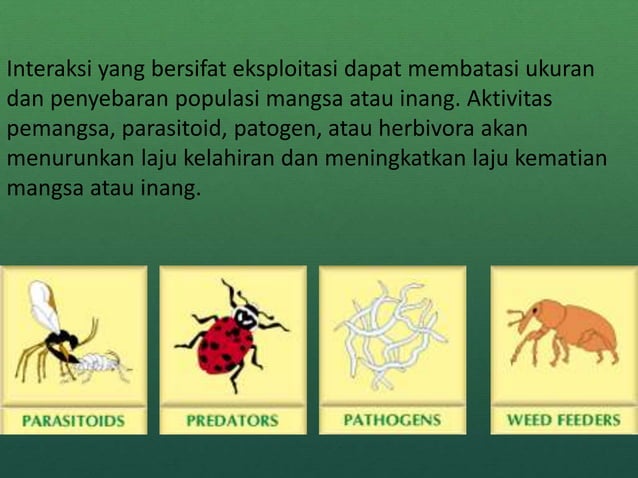 Interaksi yang bersifat eksploitasi dapat membatasi ukuran dan penyebaran populasi mangsa atau inang. Aktivitas pemangsa, parasitoid, patogen, atau herbivora akan menurunkan laju kelahiran dan meningkatkan laju kematian mangsa atau inang.

PARASITOIDS

PREDATORS

PATHOGENS

WEED FEEDERS